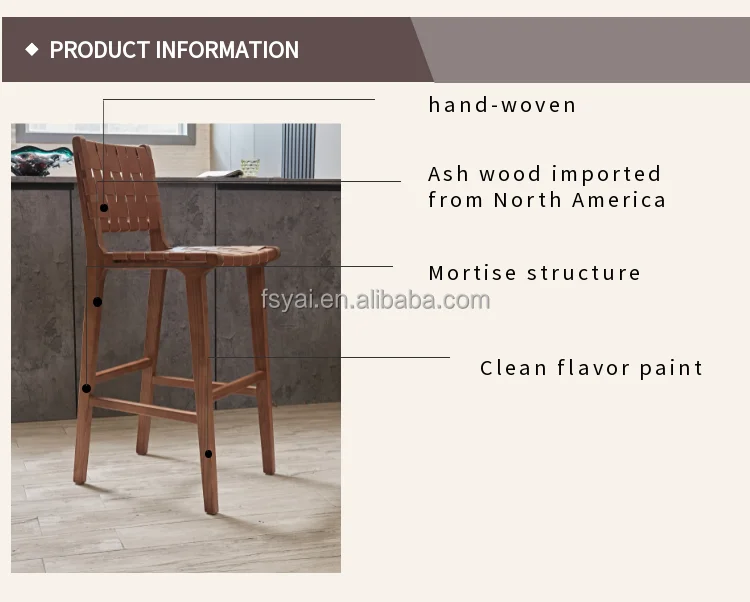 ◆ PRODUCT INFORMATION

hand-woven

Ash wood imported from North America

Mortise structure

fsyai.en.alibaba.com

Clean flavor paint